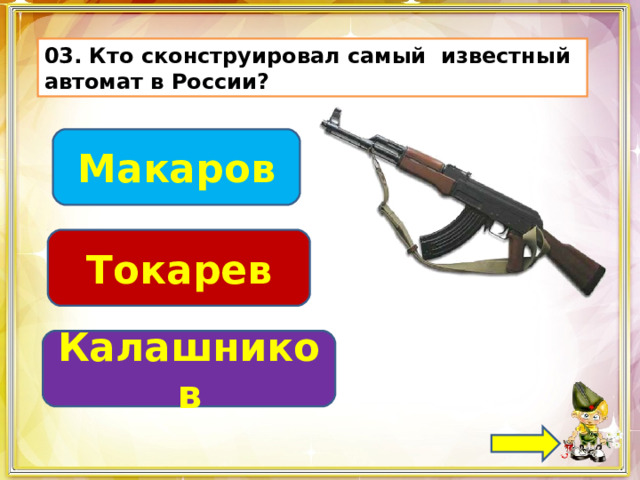 03. Кто сконструировал самый известный автомат в России?

Макаров

Токарев

Калашников